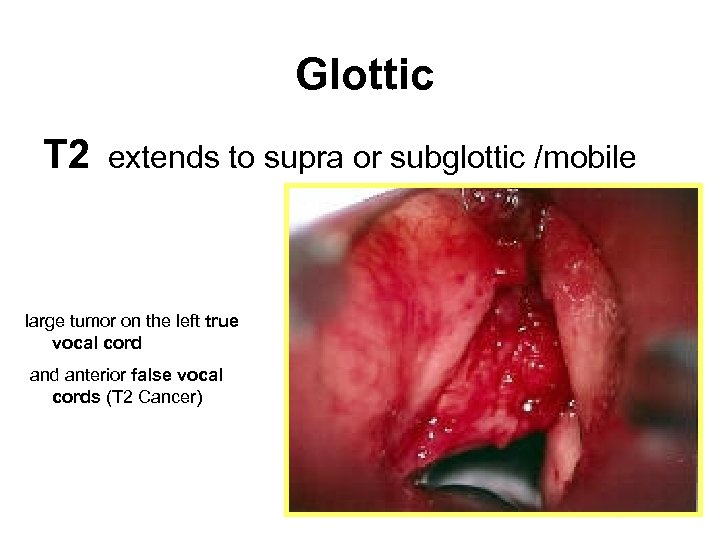 Glottic

T2 extends to supra or subglottic /mobile

large tumor on the left true vocal cord

and anterior false vocal cords (T2 Cancer)